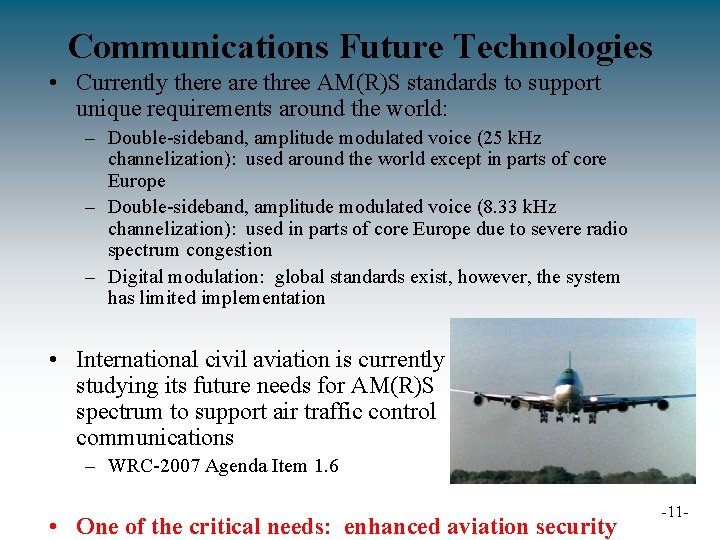 Communications Future Technologies

• Currently there are three AM(R)S standards to support unique requirements around the world:

– Double-sideband, amplitude modulated voice (25 kHz channelization): used around the world except in parts of core Europe

– Double-sideband, amplitude modulated voice (8.33 kHz channelization): used in parts of core Europe due to severe radio spectrum congestion

– Digital modulation: global standards exist, however, the system has limited implementation

• International civil aviation is currently studying its future needs for AM(R)S spectrum to support air traffic control communications

– WRC-2007 Agenda Item 1.6

• One of the critical needs: enhanced aviation security

-11-